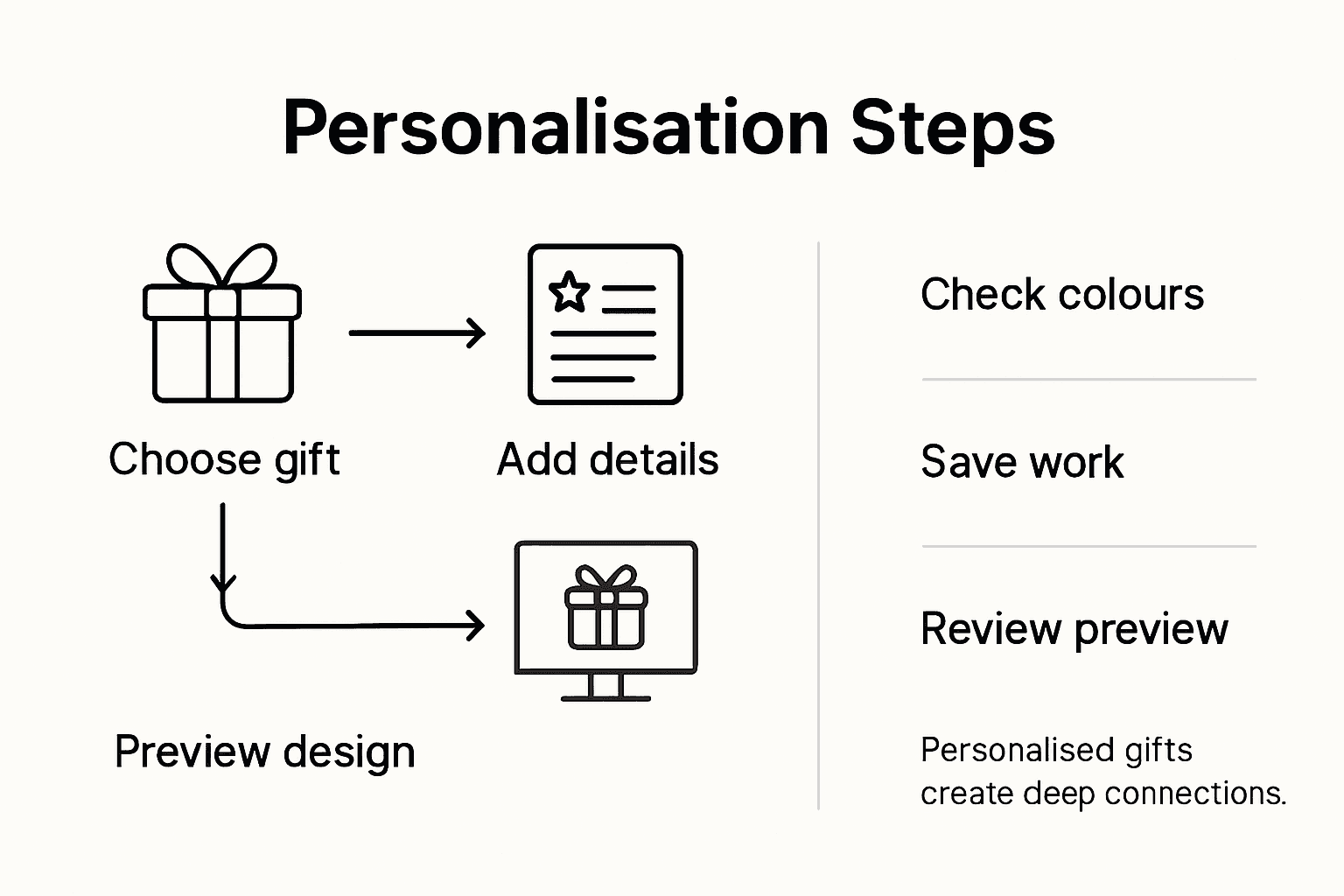 Personalisation Steps

Choose gift

Add details

Preview design

Check colours

Save work

Review preview

Personalised gifts create deep connections.